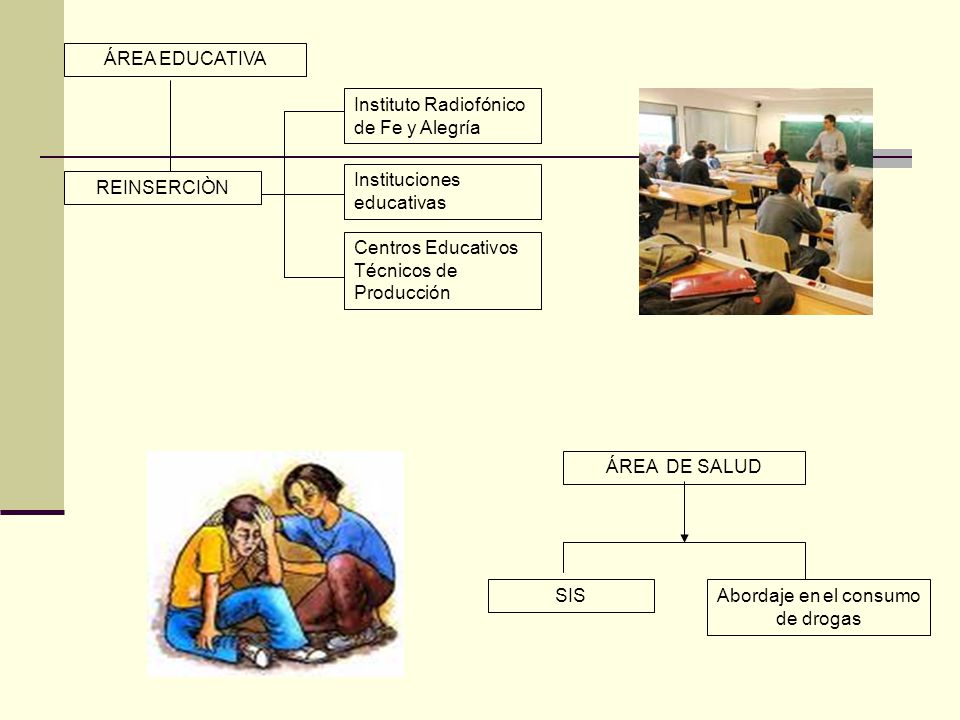 ÁREA EDUCATIVA

REINSERCIÒN

Instituto Radiofónico de Fe y Alegría

Instituciones educativas

Centros Educativos Técnicos de Producción

ÁREA DE SALUD

SIS

Abordaje en el consumo de drogas